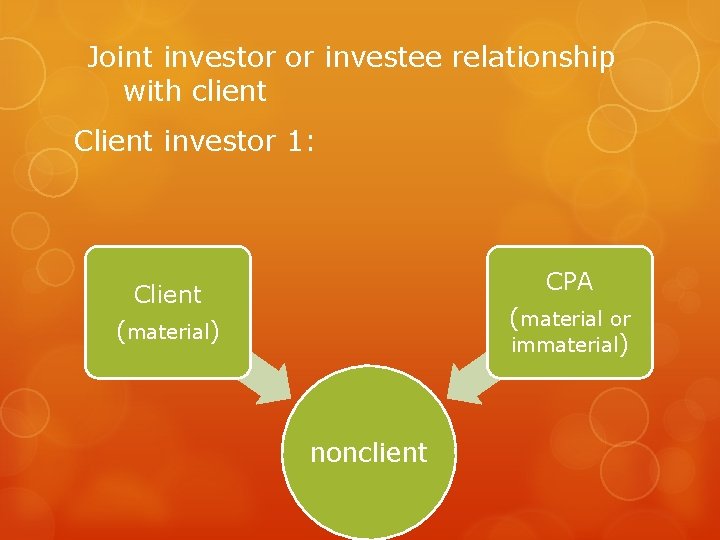 Joint investor or investee relationship with client

Client investor 1:

Client
(material)

CPA
(material or immaterial)

nonclient